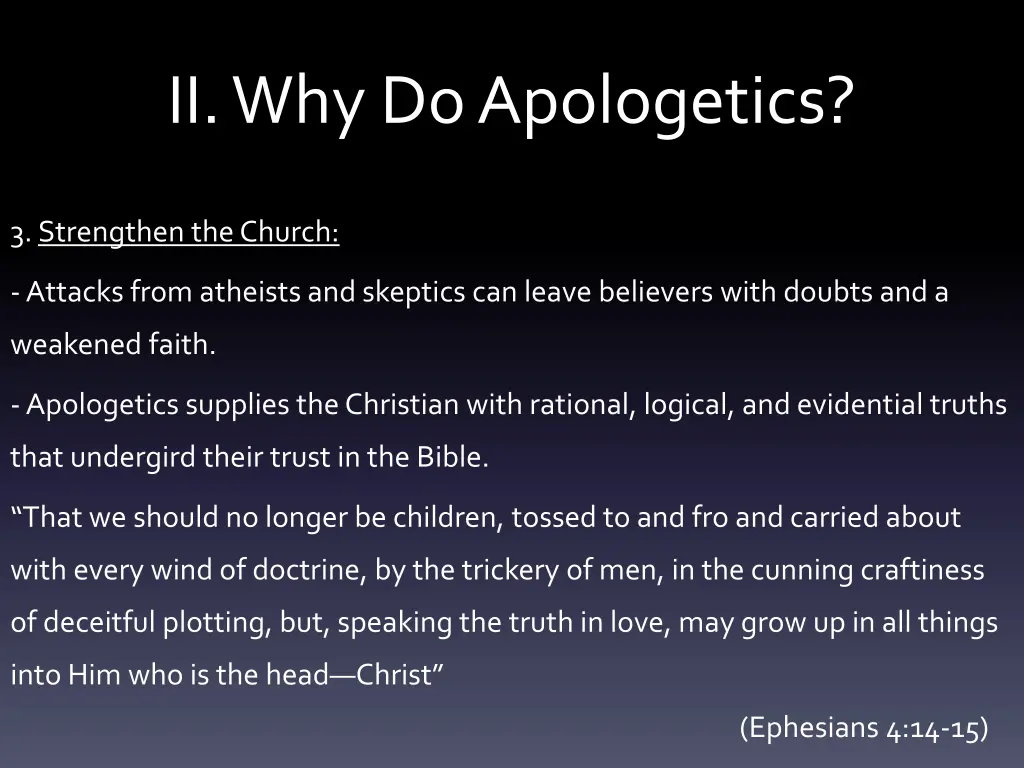 II. Why Do Apologetics?

3. Strengthen the Church:

- Attacks from atheists and skeptics can leave believers with doubts and a weakened faith.

- Apologetics supplies the Christian with rational, logical, and evidential truths that undergird their trust in the Bible.

“That we should no longer be children, tossed to and fro and carried about with every wind of doctrine, by the trickery of men, in the cunning craftiness of deceitful plotting, but, speaking the truth in love, may grow up in all things into Him who is the head—Christ”

(Ephesians 4:14-15)